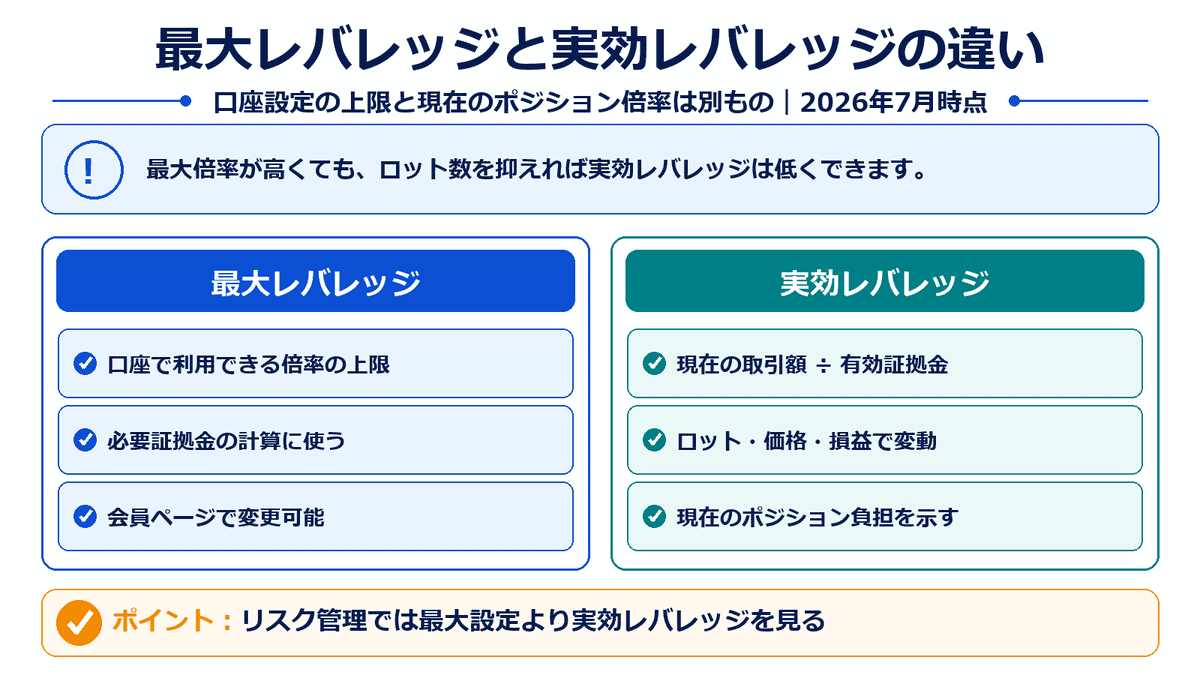 最大レバレッジと実効レバレッジの違い

口座設定の上限と現在のポジション倍率は別もの｜2026年7月時点

!

最大倍率が高くても、ロット数を抑えれば実効レバレッジは低くできます。

最大レバレッジ

口座で利用できる倍率の上限

必要証拠金の計算に使う

会員ページで変更可能

実効レバレッジ

現在の取引額 ÷ 有効証拠金

ロット・価格・損益で変動

現在のポジション負担を示す

ポイント：リスク管理では最大設定より実効レバレッジを見る